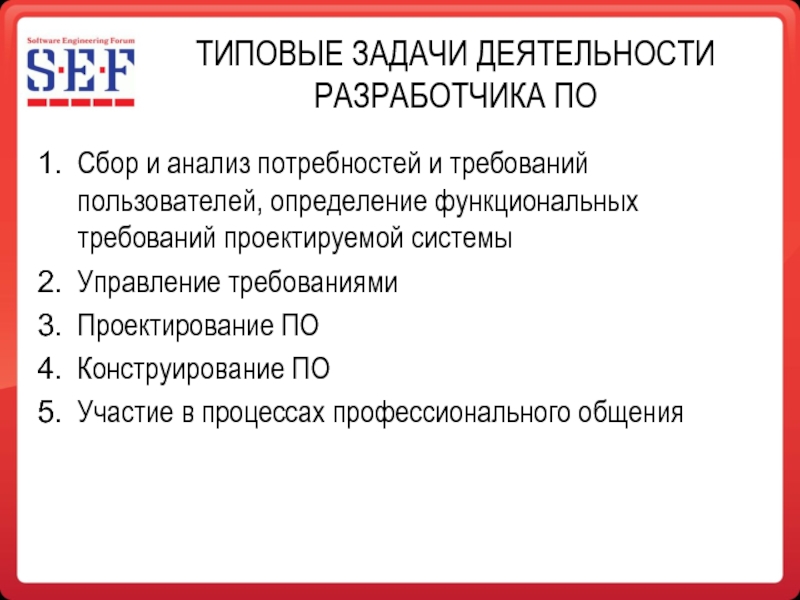 Software Engineering Forum
S·E·F

ТИПОВЫЕ ЗАДАЧИ ДЕЯТЕЛЬНОСТИ РАЗРАБОТЧИКА ПО

1. Сбор и анализ потребностей и требований пользователей, определение функциональных требований проектируемой системы
2. Управление требованиями
3. Проектирование ПО
4. Конструирование ПО
5. Участие в процессах профессионального общения